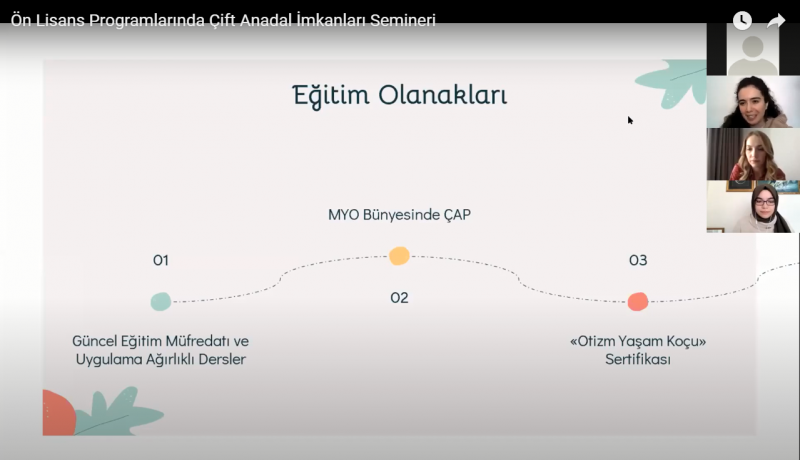 Ön Lisans Programlarında Çift Anadal İmkanları Semineri

Eğitim Olanakları

MYO Bünyesinde ÇAP

01

02

03

Güncel Eğitim Müfredatı ve Uygulama Ağırlıklı Dersler

«Otizm Yaşam Koçu» Sertifikası